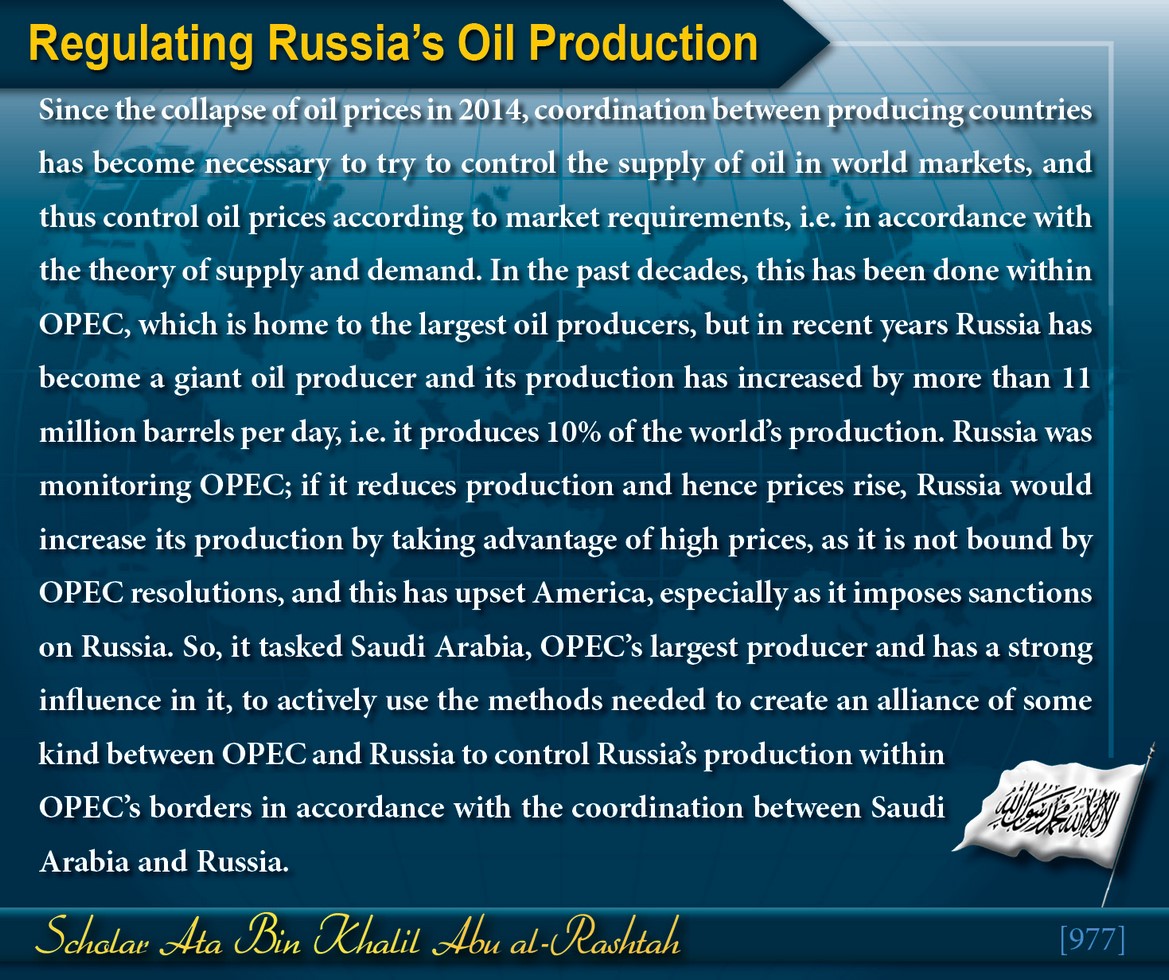 Regulating Russia's Oil Production

Since the collapse of oil prices in 2014, coordination between producing countries has become necessary to try to control the supply of oil in world markets, and thus control oil prices according to market requirements, i.e. in accordance with the theory of supply and demand. In the past decades, this has been done within OPEC, which is home to the largest oil producers, but in recent years Russia has become a giant oil producer and its production has increased by more than 11 million barrels per day, i.e. it produces 10% of the world's production. Russia was monitoring OPEC; if it reduces production and hence prices rise, Russia would increase its production by taking advantage of high prices, as it is not bound by OPEC resolutions, and this has upset America, especially as it imposes sanctions on Russia. So, it tasked Saudi Arabia, OPEC's largest producer and has a strong influence in it, to actively use the methods needed to create an alliance of some kind between OPEC and Russia to control Russia's production within OPEC's borders in accordance with the coordination between Saudi Arabia and Russia.

لا إله إلا الله محمد رسول الله

Scholar Ata Bin Khalil Abu al-Rashtah

[977]